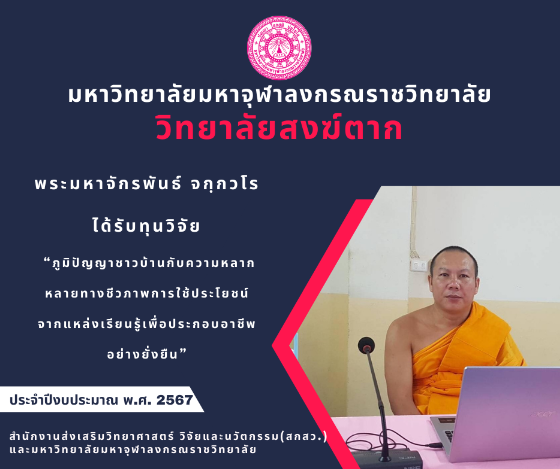 มหาวิทยาลัยมหาจุฬาลงกรณราชวิทยาลัย
วิทยาลัยสงฆ์ตาก

พระมหาจักรพันธ์ จกฺกวโร

ได้รับทุนวิจัย

“ภูมิปัญญาชาวบ้านกับความหลากหลายทางชีวภาพการใช้ประโยชน์จากแหล่งเรียนรู้เพื่อประกอบอาชีพอย่างยั่งยืน”

ประจำปีงบประมาณ พ.ศ. 2567

สำนักงานส่งเสริมวิทยาศาสตร์ วิจัยและนวัตกรรม(สกสว.)
และมหาวิทยาลัยมหาจุฬาลงกรณราชวิทยาลัย